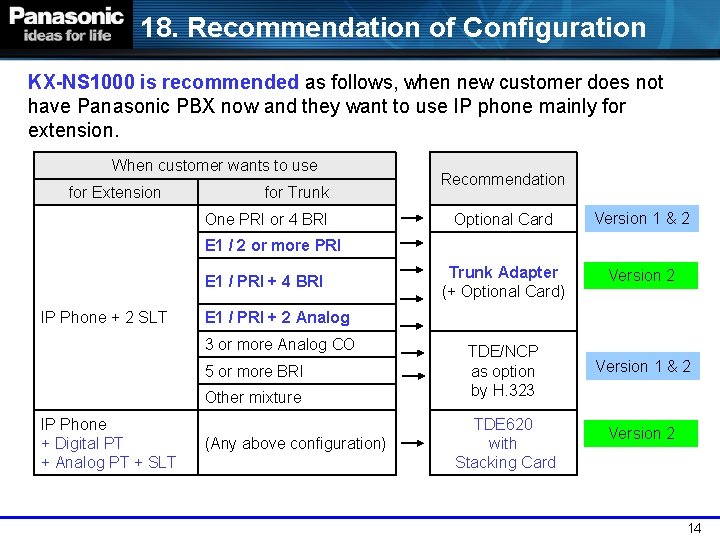 Panasonic
ideas for life

18. Recommendation of Configuration

KX-NS1000 is recommended as follows, when new customer does not have Panasonic PBX now and they want to use IP phone mainly for extension.

| When customer wants to use | | Recommendation | |
|---|---|---|---|
| for Extension | for Trunk | | |
| IP Phone + 2 SLT | One PRI or 4 BRI | Optional Card | Version 1 & 2 |
| | E1 / 2 or more PRI | Trunk Adapter (+ Optional Card) | Version 2 |
| | E1 / PRI + 4 BRI | | |
| | E1 / PRI + 2 Analog | | |
| | 3 or more Analog CO | TDE/NCP as option by H.323 | Version 1 & 2 |
| | 5 or more BRI | | |
| | Other mixture | | |
| IP Phone + Digital PT + Analog PT + SLT | (Any above configuration) | TDE620 with Stacking Card | Version 2 |

14